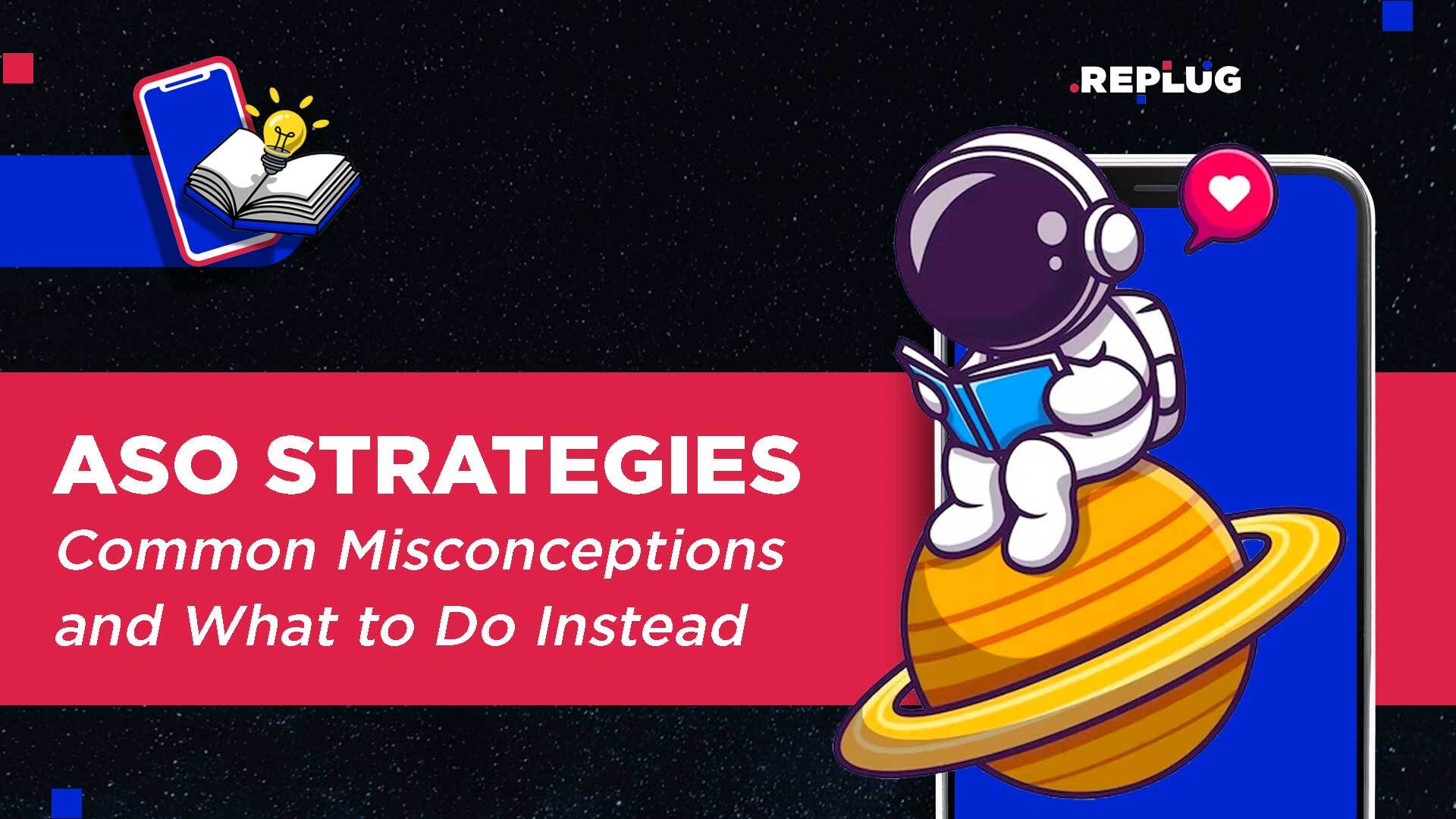 .REPLUG

ASO STRATEGIES
Common Misconceptions and What to Do Instead